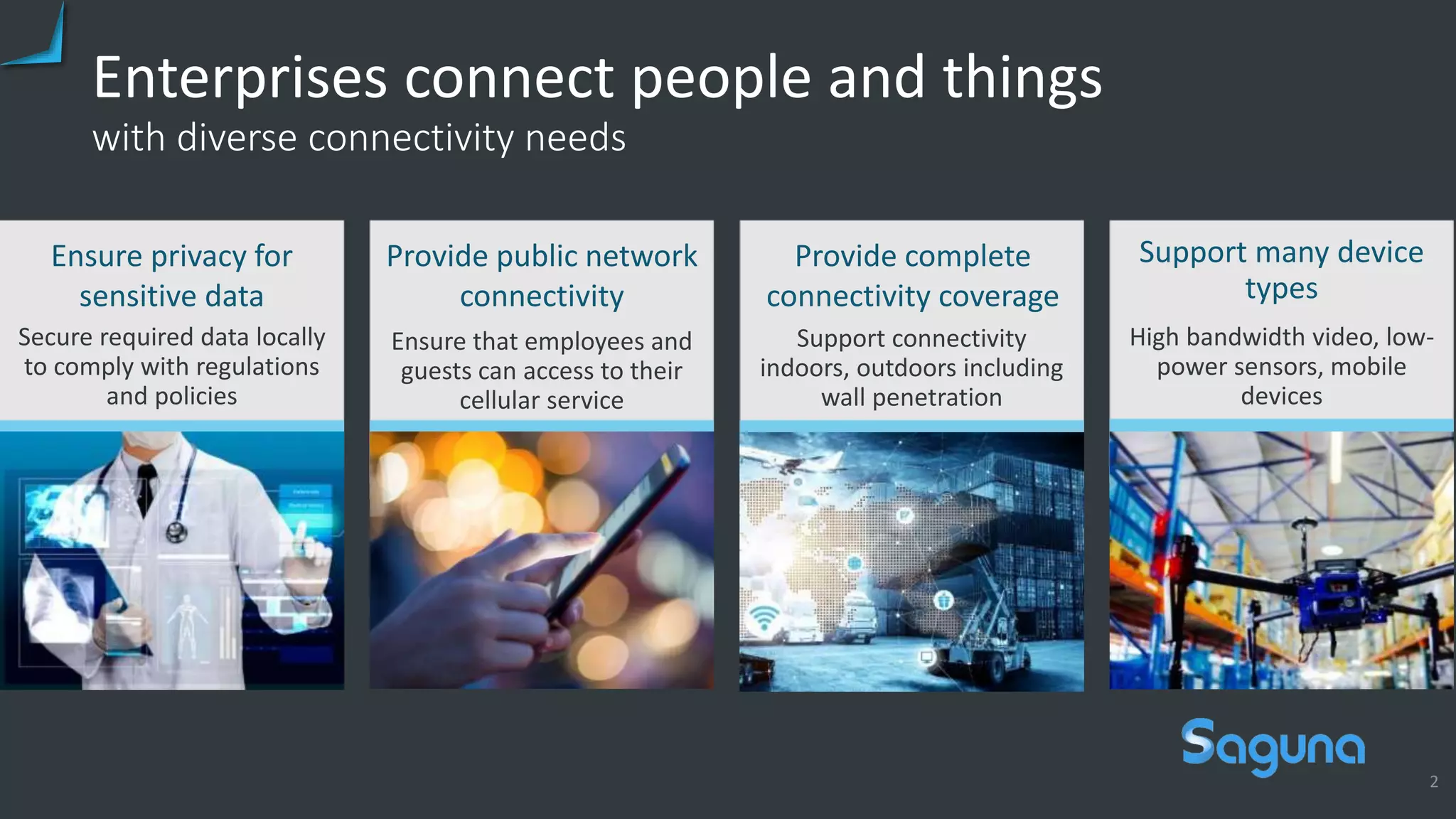 Enterprises connect people and things
with diverse connectivity needs

Ensure privacy for sensitive data
Secure required data locally to comply with regulations and policies

Provide public network connectivity
Ensure that employees and guests can access to their cellular service

Provide complete connectivity coverage
Support connectivity indoors, outdoors including wall penetration

Support many device types
High bandwidth video, low-power sensors, mobile devices

Saguna

2